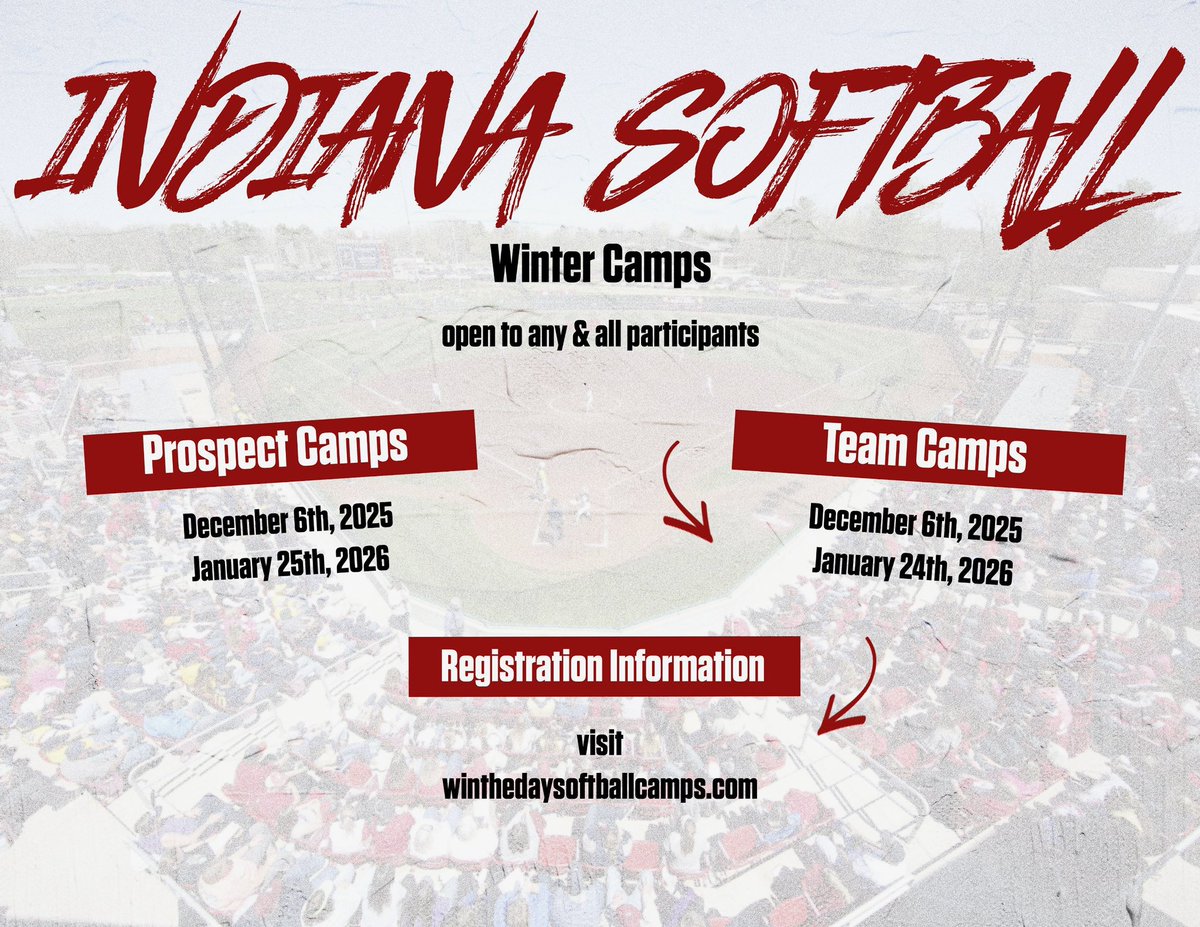 INDIANA SOFTBALL

Winter Camps

open to any & all participants

Prospect Camps

December 6th, 2025
January 25th, 2026

Team Camps

December 6th, 2025
January 24th, 2026

Registration Information

visit
winthedaysoftballcamps.com